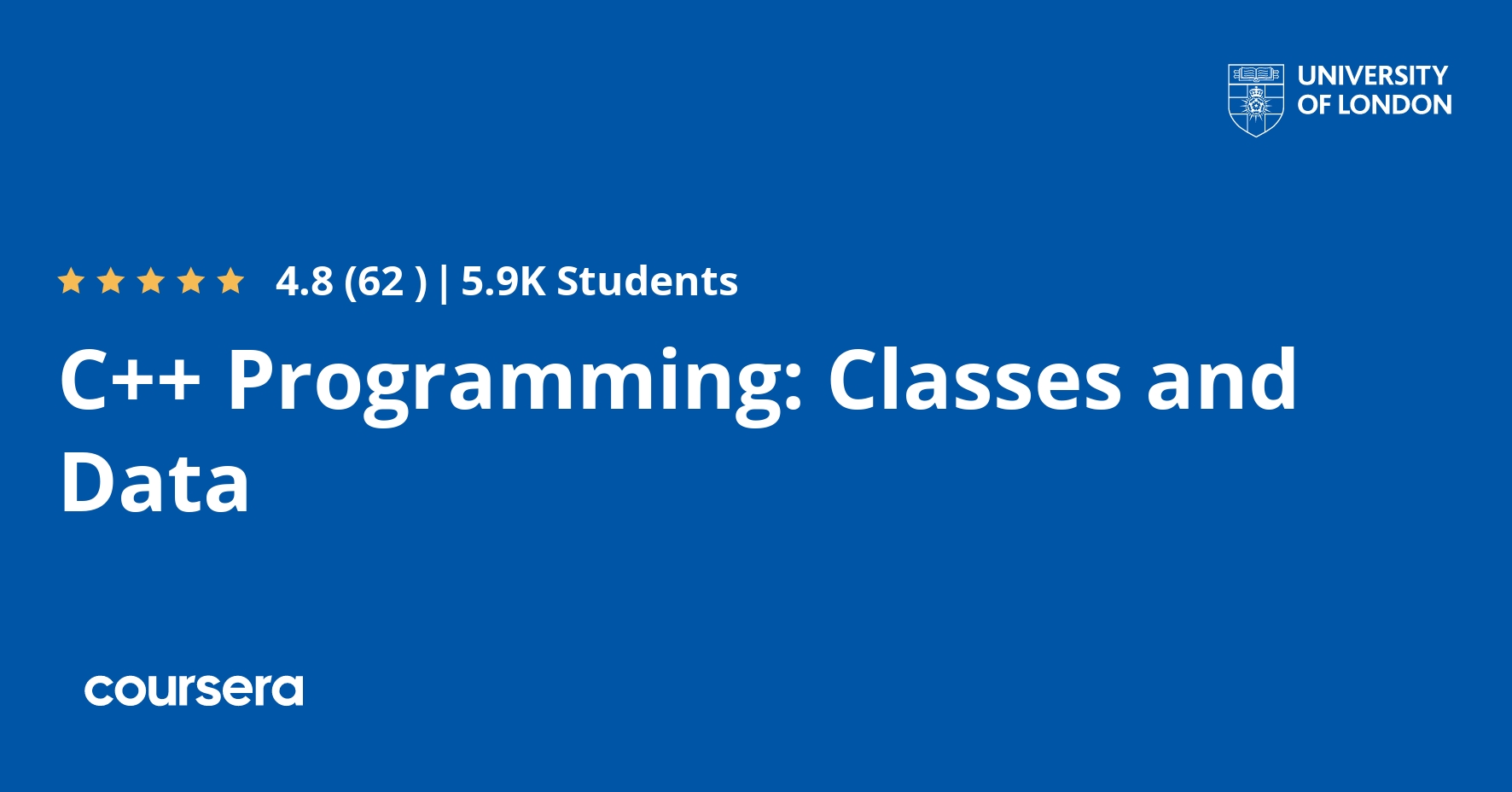 UNIVERSITY OF LONDON

4.8 (62 ) | 5.9K Students

C++ Programming: Classes and Data

coursera